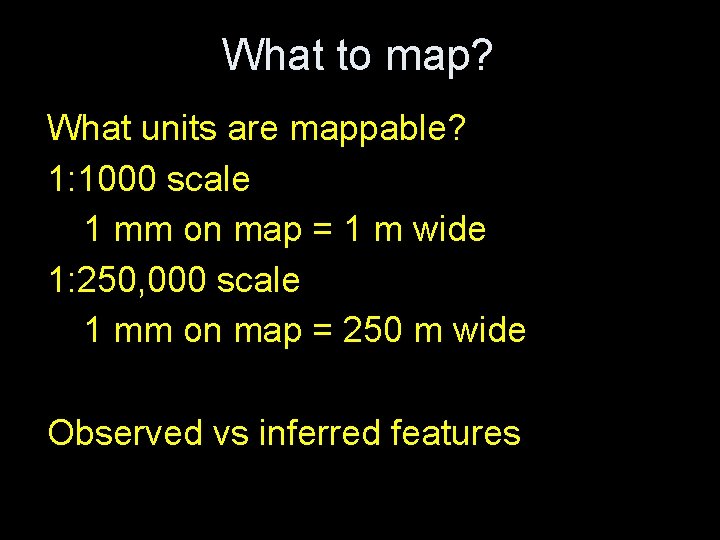 What to map?

What units are mappable?
1:1000 scale
1 mm on map = 1 m wide
1:250,000 scale
1 mm on map = 250 m wide

Observed vs inferred features